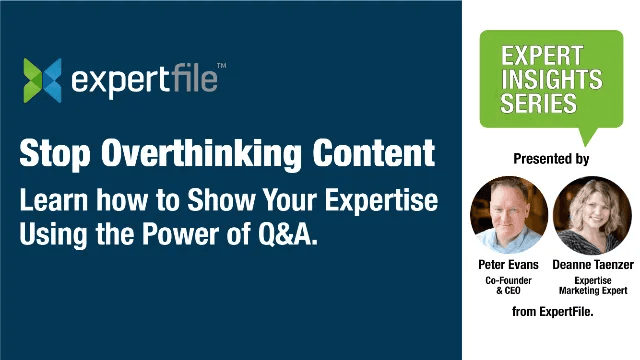 expertfile™

Stop Overthinking Content

Learn how to Show Your Expertise Using the Power of Q&A.

EXPERT INSIGHTS SERIES

Presented by

Peter Evans
Co-Founder & CEO

Deanne Taenzer
Expertise Marketing Expert

from ExpertFile.